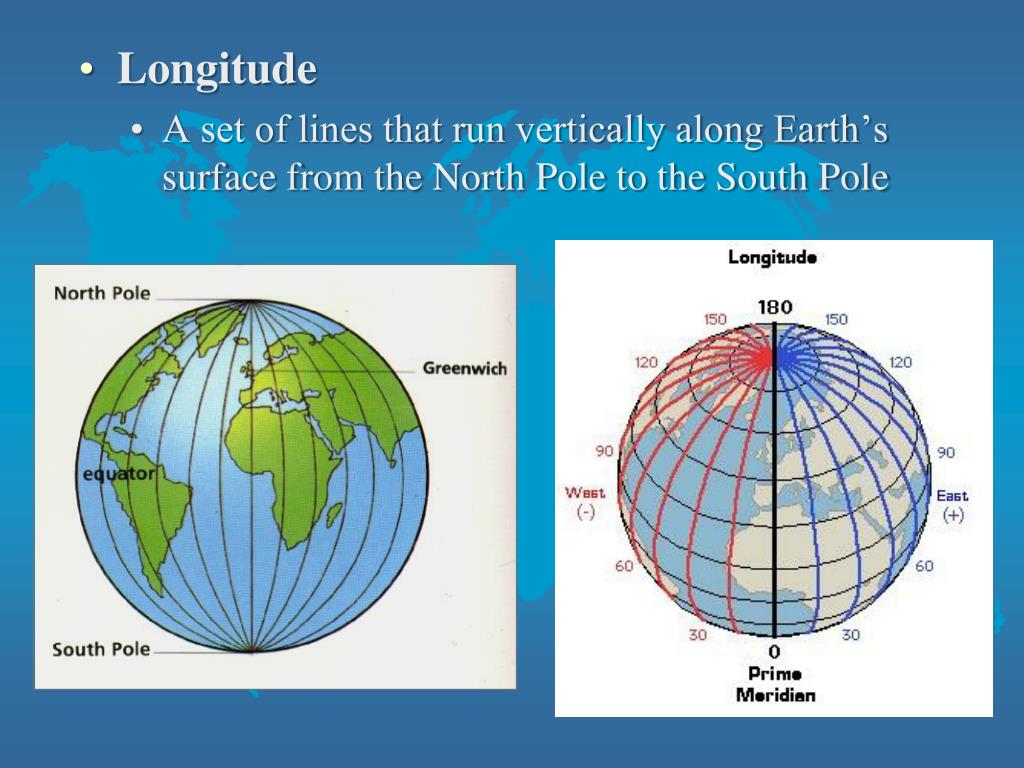 • Longitude
• A set of lines that run vertically along Earth's surface from the North Pole to the South Pole

North Pole
Greenwich
equator
South Pole

Longitude
180
150
150
120
120
90
90
West
(-)
East
(+)
60
60
30
30
0
Prime
Meridian